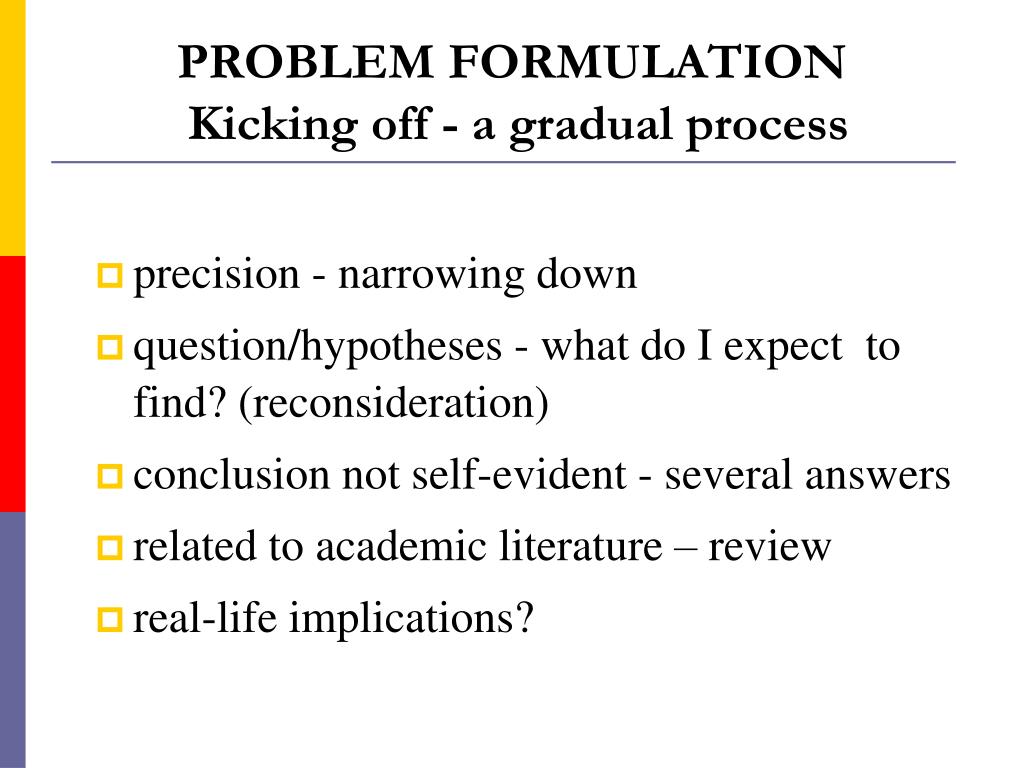 PROBLEM FORMULATION
Kicking off - a gradual process

precision - narrowing down

question/hypotheses - what do I expect to find? (reconsideration)

conclusion not self-evident - several answers

related to academic literature – review

real-life implications?